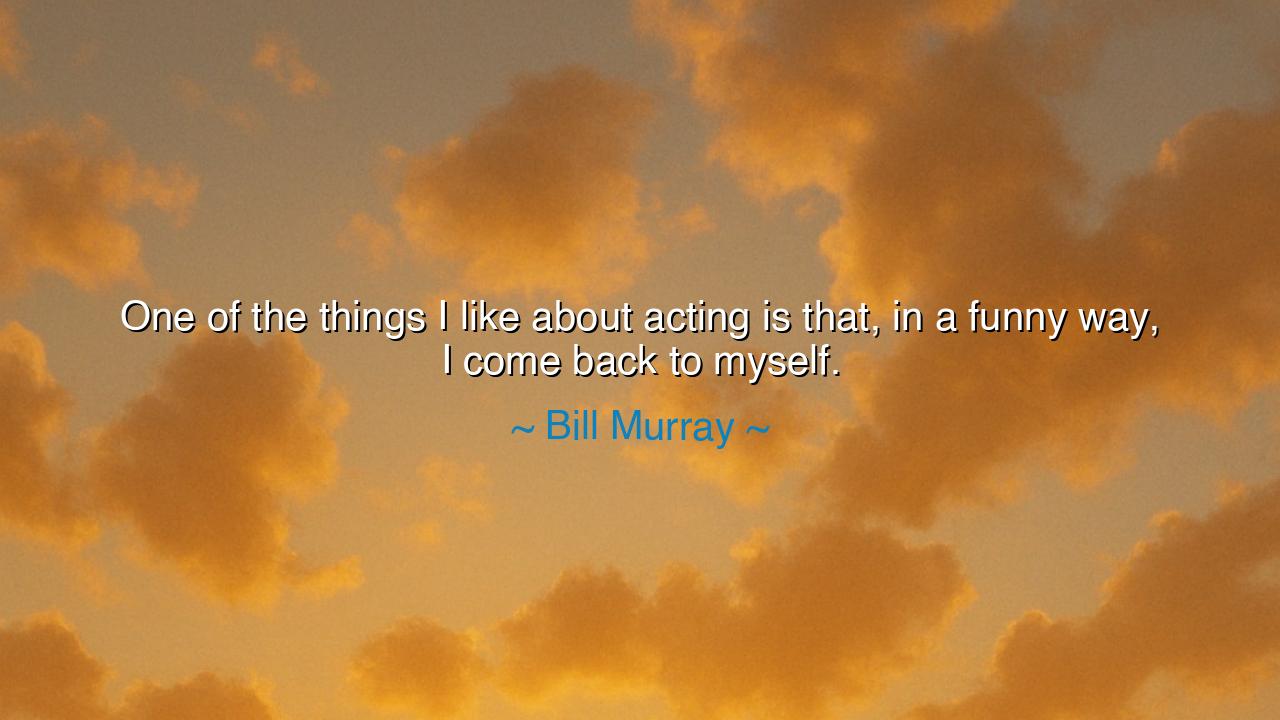 One of the things I like about acting is that, in a funny way, I come back to myself.

~ Bill Murray ~